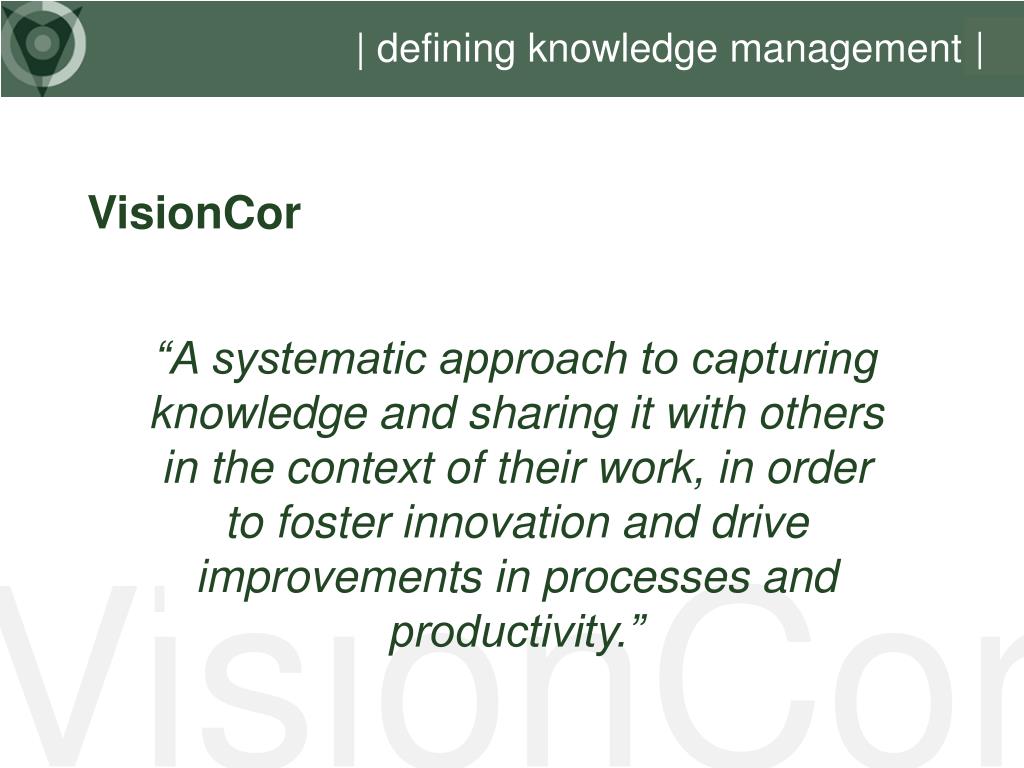 | defining knowledge management |

VisionCor

“A systematic approach to capturing knowledge and sharing it with others in the context of their work, in order to foster innovation and drive improvements in processes and productivity.”

VisionCor